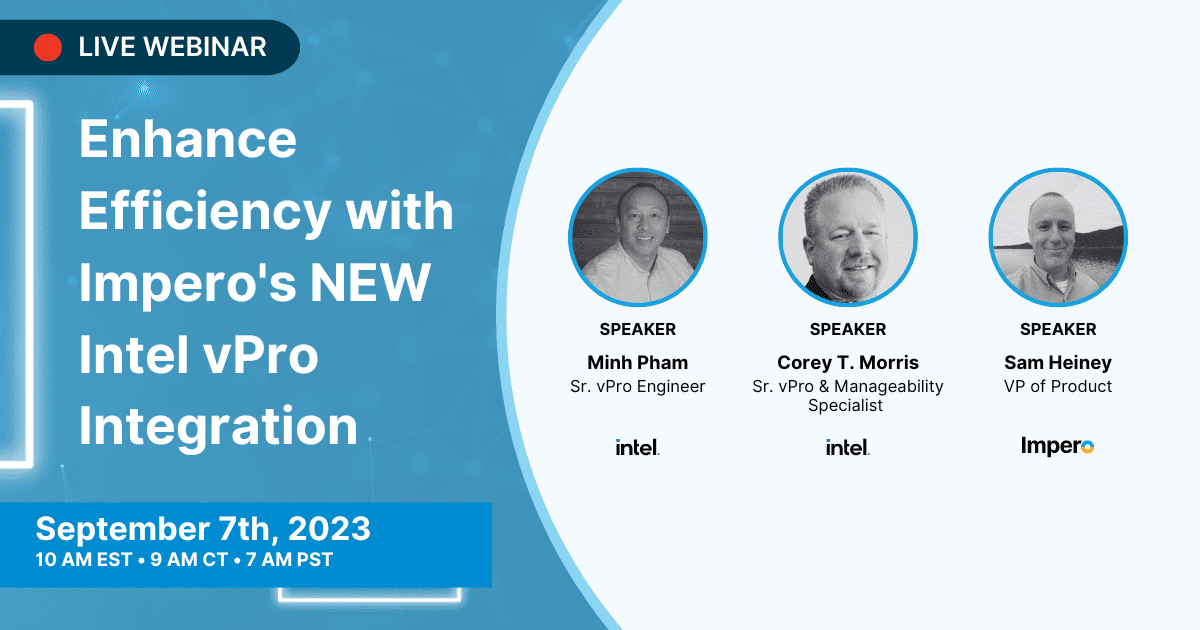 LIVE WEBINAR

Enhance Efficiency with Impero's NEW Intel vPro Integration

September 7th, 2023
10 AM EST • 9 AM CT • 7 AM PST

SPEAKER
Minh Pham
Sr. vPro Engineer
intel.

SPEAKER
Corey T. Morris
Sr. vPro & Manageability Specialist
intel.

SPEAKER
Sam Heiney
VP of Product
Impero